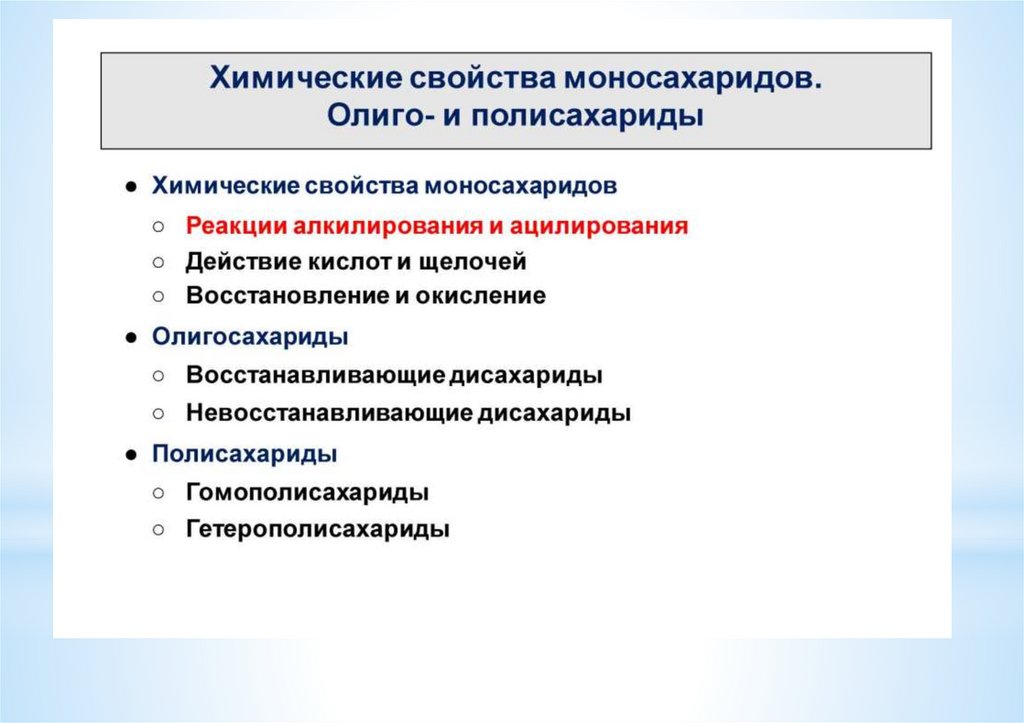 Химические свойства моносахаридов.
Олиго- и полисахариды

● Химические свойства моносахаридов
○ Реакции алкилирования и ацилирования
○ Действие кислот и щелочей
○ Восстановление и окисление
● Олигосахариды
○ Восстанавливающие дисахариды
○ Невосстанавливающие дисахариды
● Полисахариды
○ Гомополисахариды
○ Гетерополисахариды